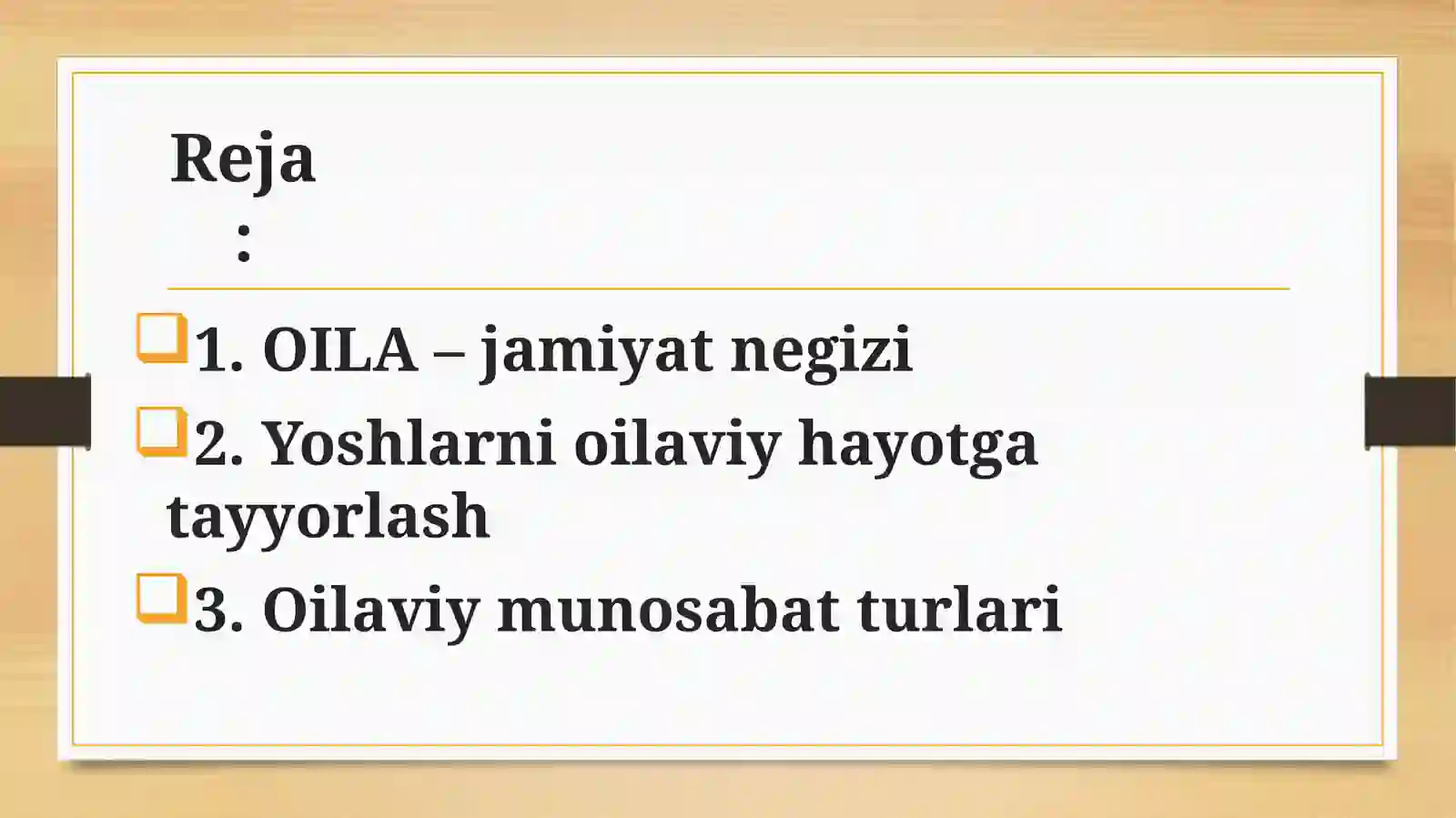 Reja
:

1. OILA – jamiyat negizi

2. Yoshlarni oilaviy hayotga tayyorlash

3. Oilaviy munosabat turlari